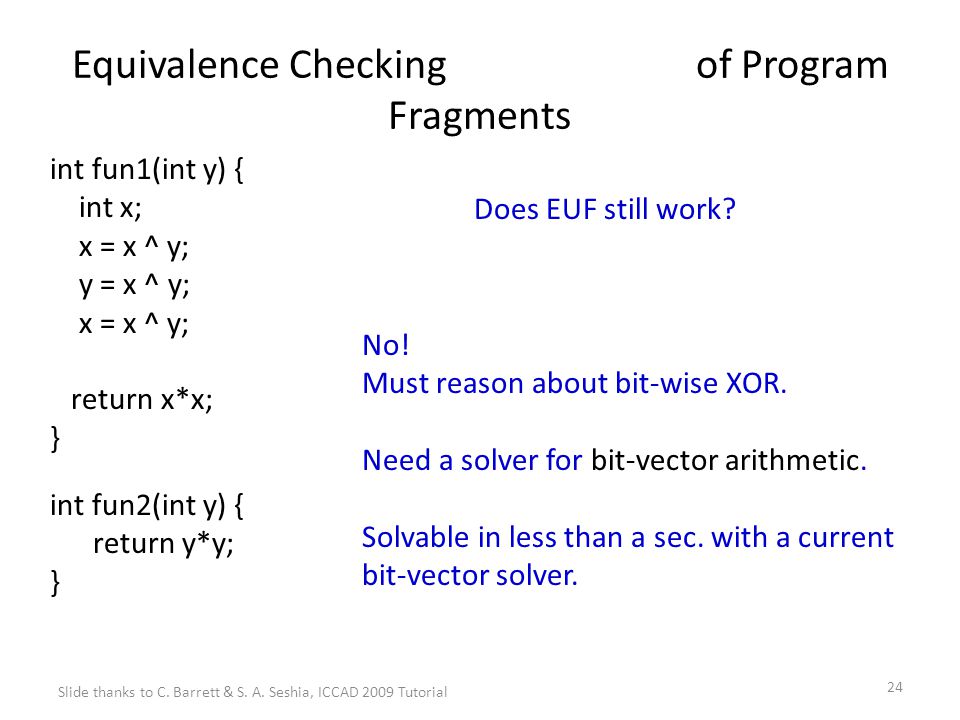 Equivalence Checking of Program Fragments

int fun1(int y) {
int x;
x = x ^ y;
y = x ^ y;
x = x ^ y;

return x*x;
}

int fun2(int y) {
return y*y;
}

Does EUF still work?

No!
Must reason about bit-wise XOR.

Need a solver for bit-vector arithmetic.

Solvable in less than a sec. with a current bit-vector solver.

Slide thanks to C. Barrett & S. A. Seshia, ICCAD 2009 Tutorial

24